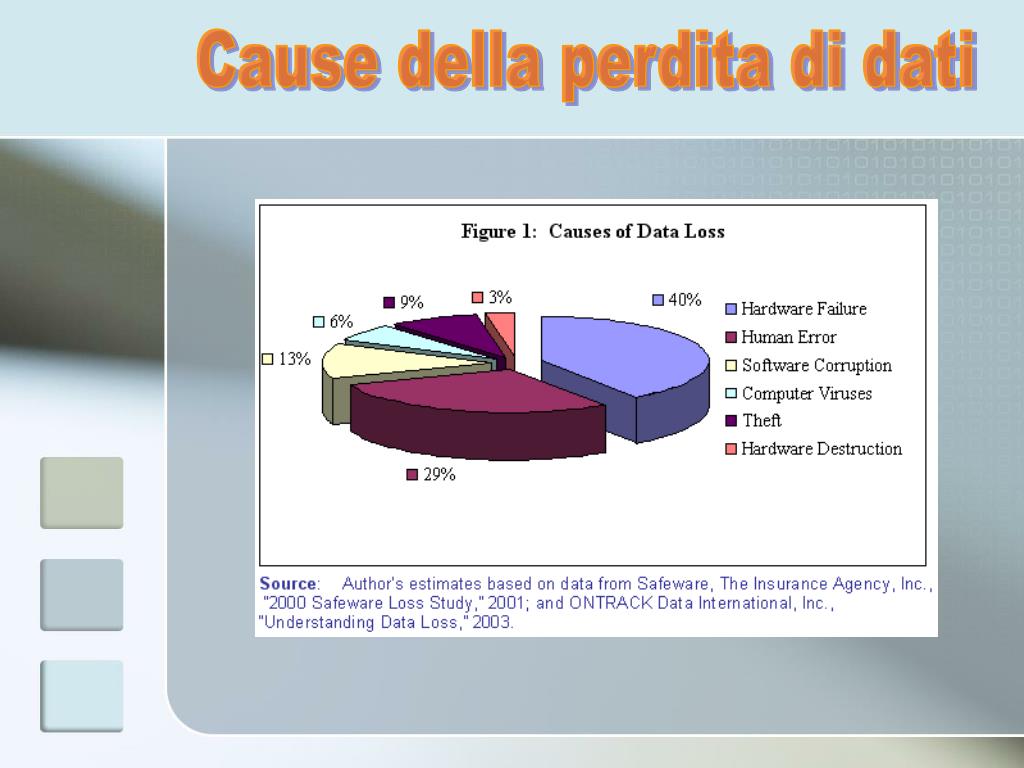 Cause della perdita di dati

Figure 1: Causes of Data Loss

9%
3%
40%
6%
13%
29%

Hardware Failure
Human Error
Software Corruption
Computer Viruses
Theft
Hardware Destruction

Source: Author's estimates based on data from Safeware, The Insurance Agency, Inc., "2000 Safeware Loss Study," 2001; and ONTRACK Data International, Inc., "Understanding Data Loss," 2003.